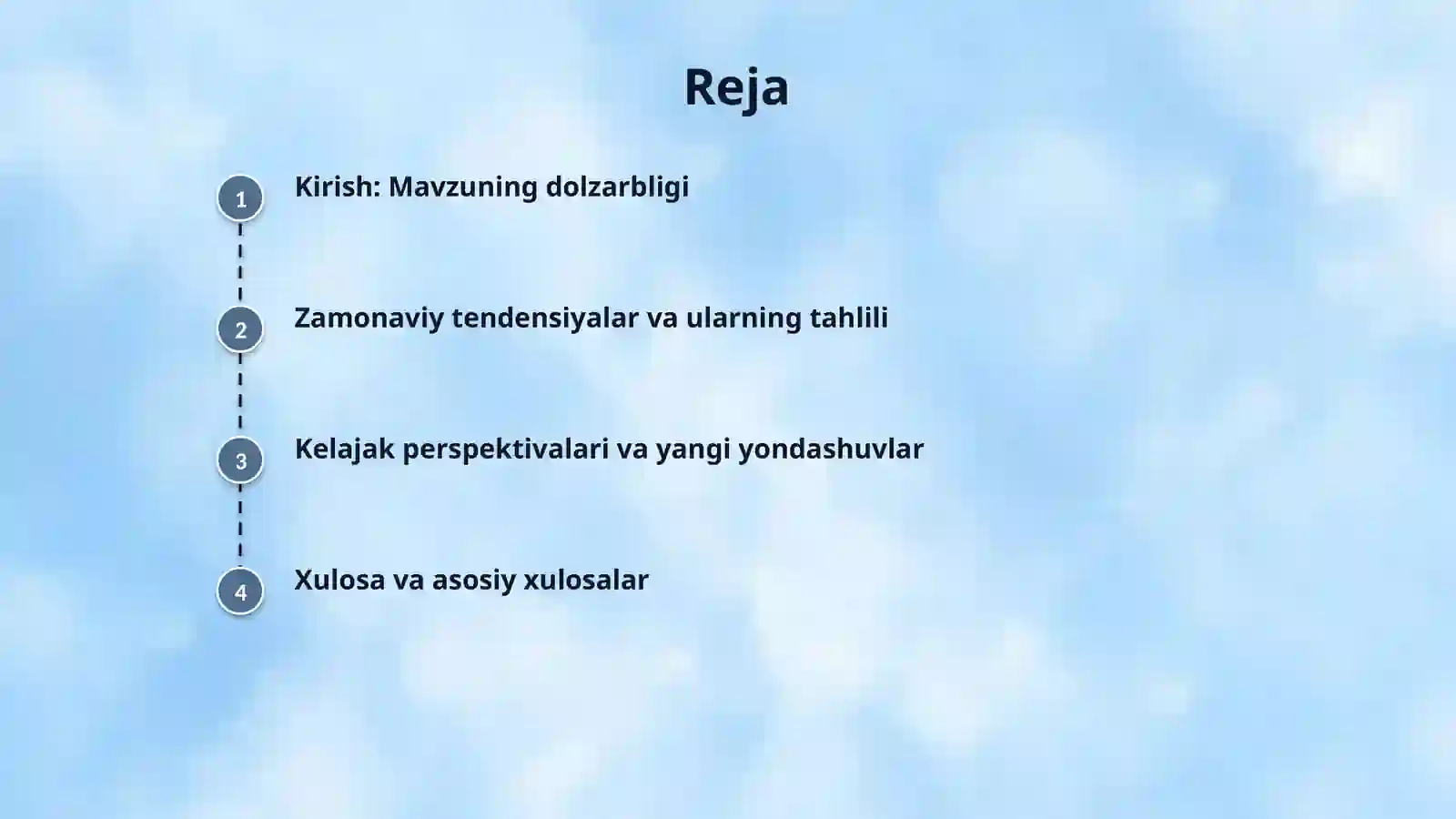 Reja

1 Kirish: Mavzuning dolzarbligi

2 Zamonaviy tendensiyalar va ularning tahlili

3 Kelajak perspektivalari va yangi yondashuvlar

4 Xulosa va asosiy xulosalar